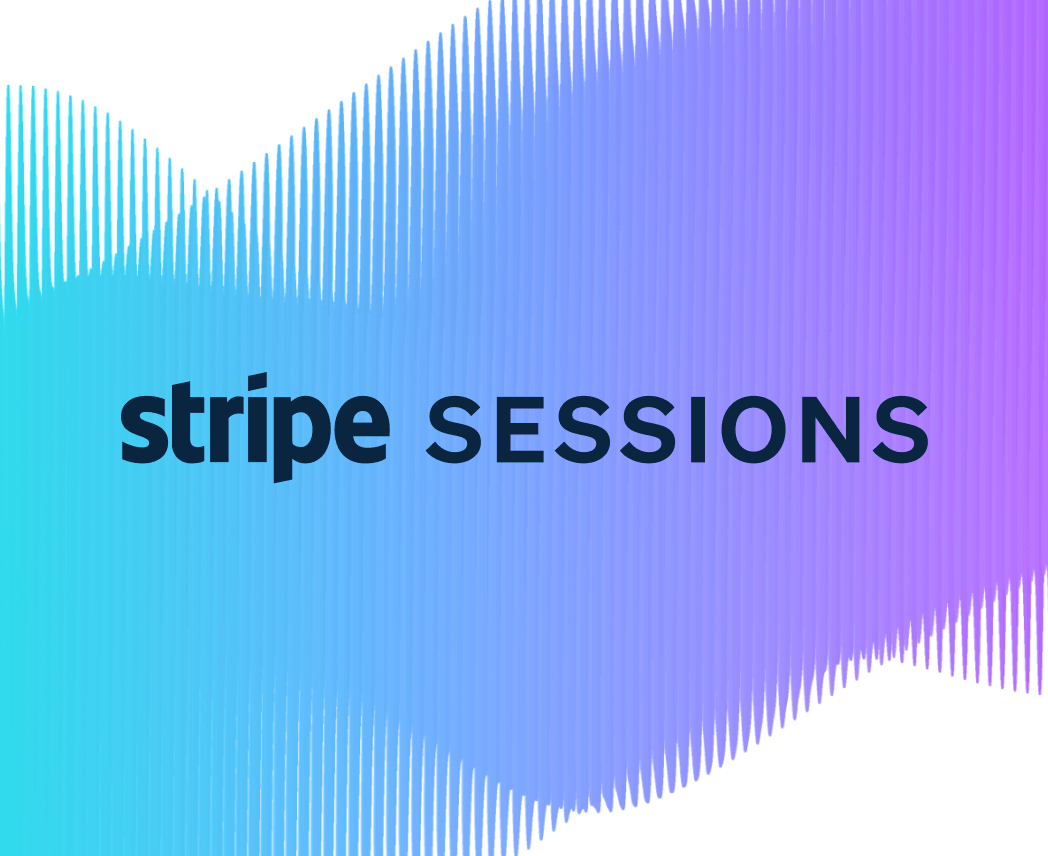 stripe SESSIONS